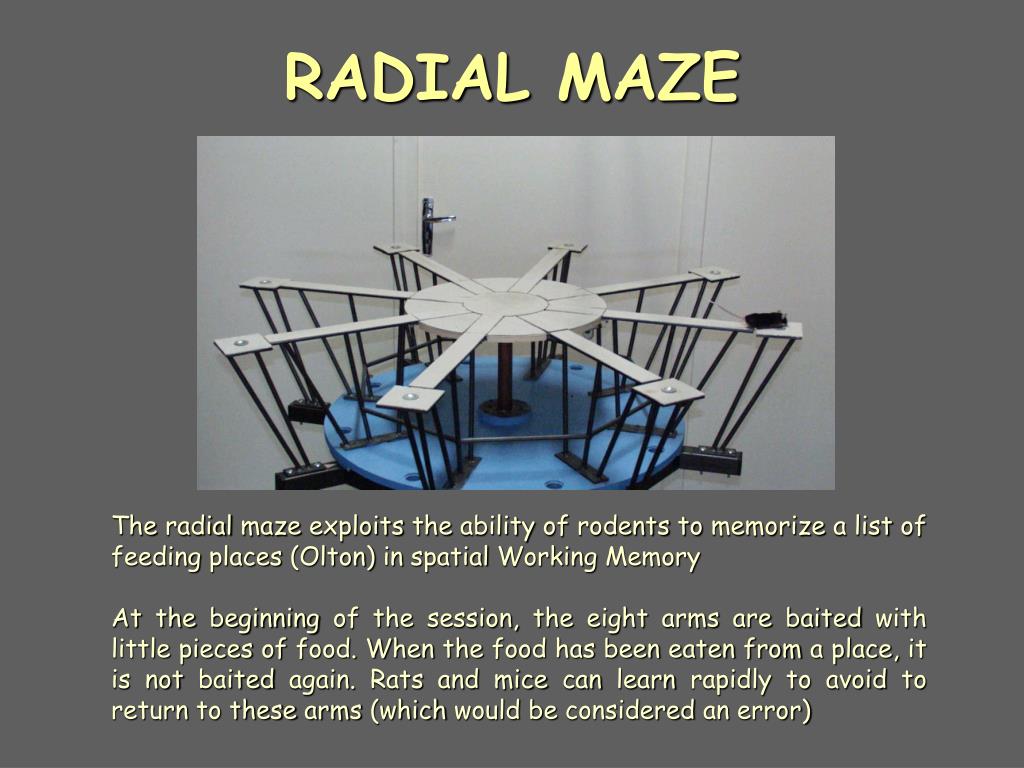 RADIAL MAZE

The radial maze exploits the ability of rodents to memorize a list of feeding places (Olton) in spatial Working Memory

At the beginning of the session, the eight arms are baited with little pieces of food. When the food has been eaten from a place, it is not baited again. Rats and mice can learn rapidly to avoid to return to these arms (which would be considered an error)